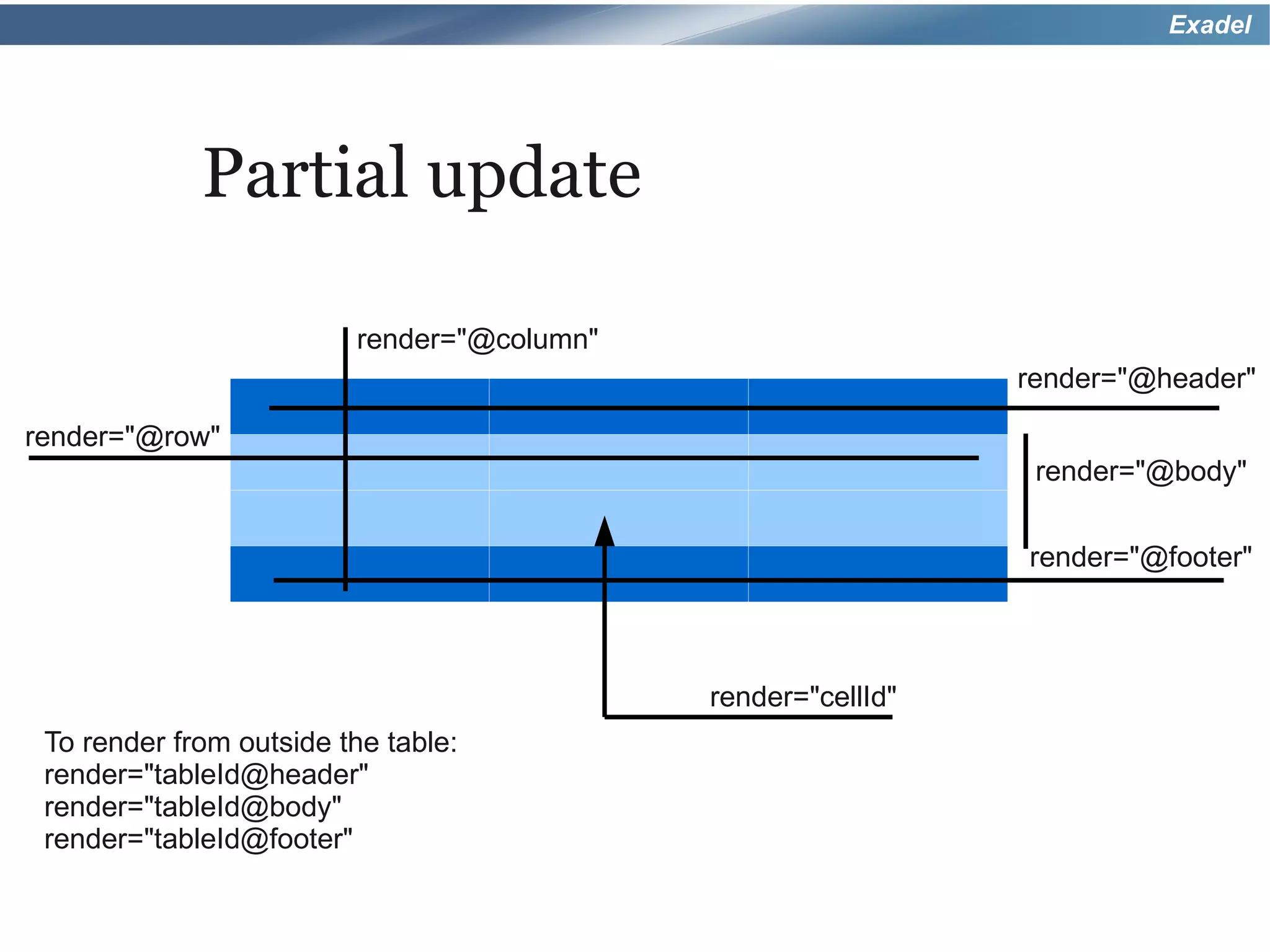 Exadel

Partial update

render="@column"

render="@header"

render="@row"

render="@body"

render="@footer"

render="cellId"

To render from outside the table:
render="tableId@header"
render="tableId@body"
render="tableId@footer"